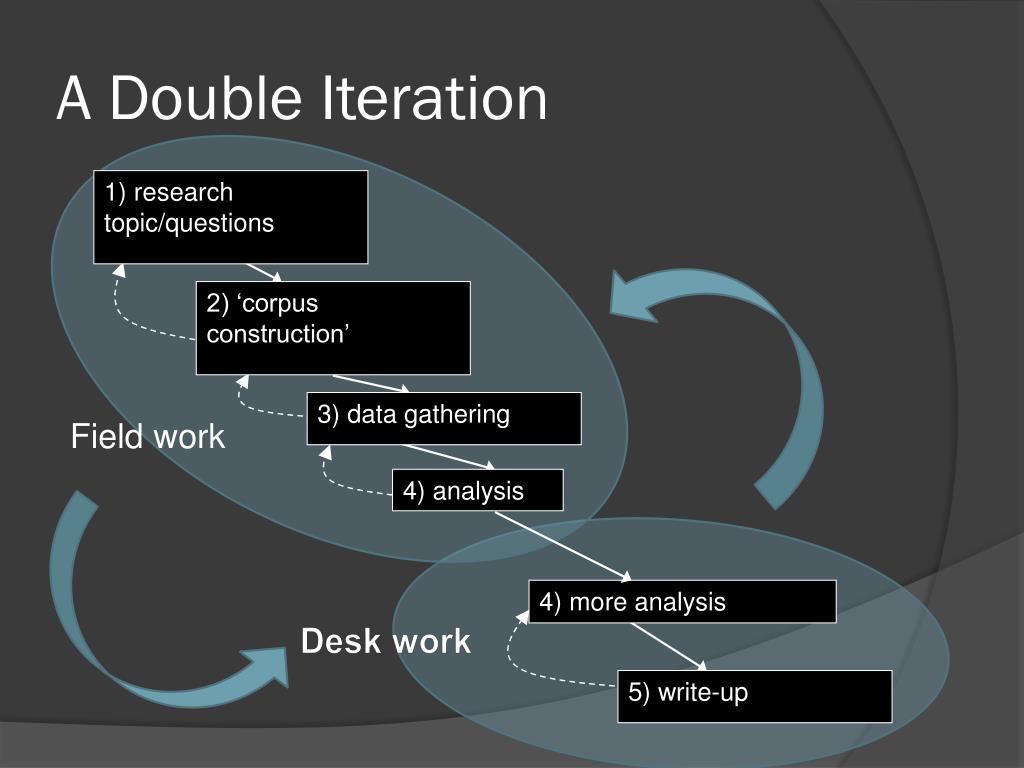 A Double Iteration

1) research topic/questions

2) ‘corpus construction’

3) data gathering

Field work

4) analysis

4) more analysis

Desk work

5) write-up